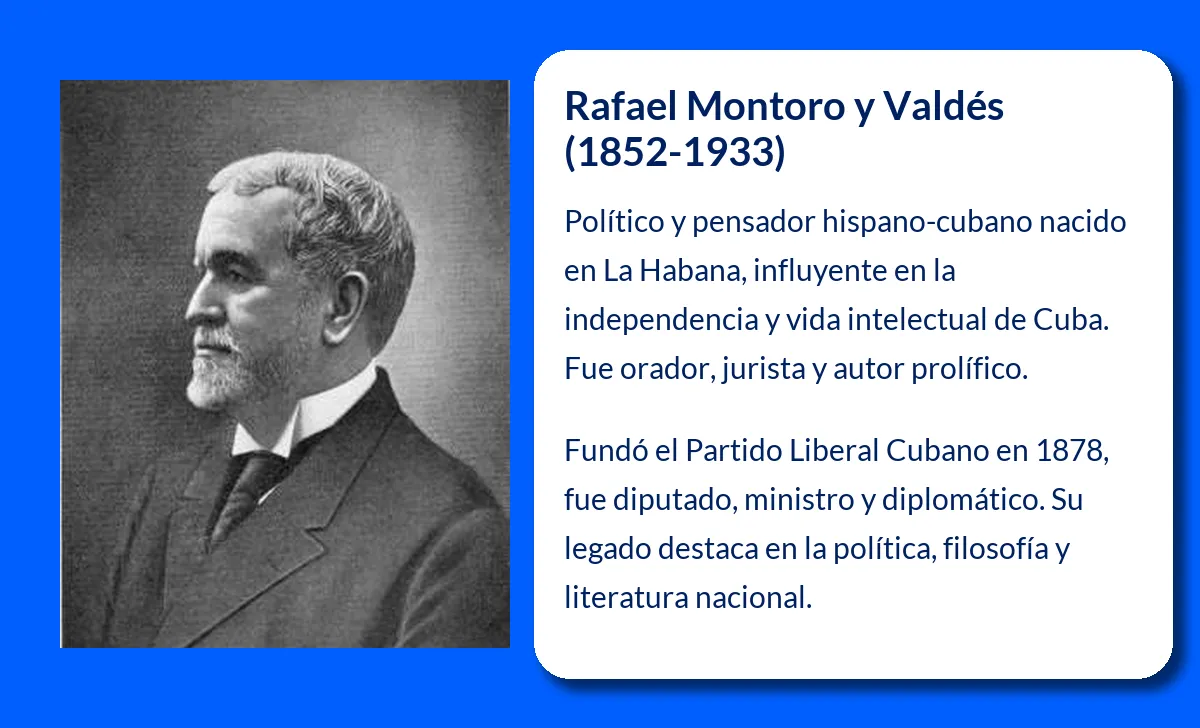 Rafael Montoro y Valdés (1852-1933)

Político y pensador hispano-cubano nacido en La Habana, influyente en la independencia y vida intelectual de Cuba. Fue orador, jurista y autor prolífico.

Fundó el Partido Liberal Cubano en 1878, fue diputado, ministro y diplomático. Su legado destaca en la política, filosofía y literatura nacional.